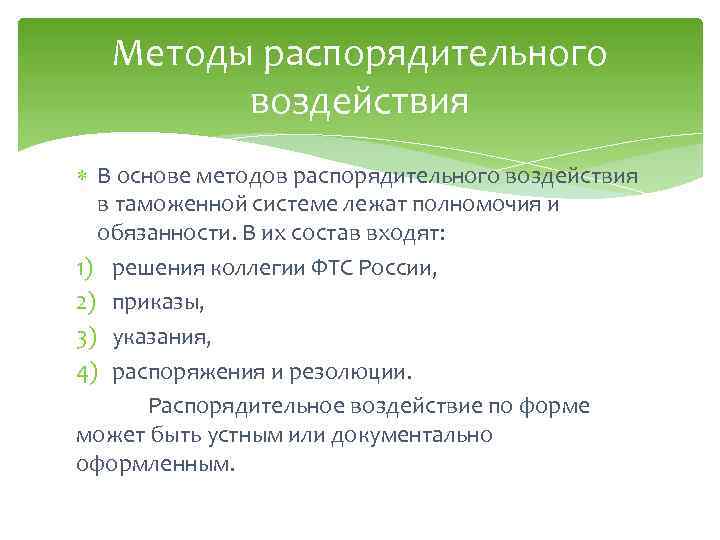 Методы распорядительного воздействия

* В основе методов распорядительного воздействия в таможенной системе лежат полномочия и обязанности. В их состав входят:

1) решения коллегии ФТС России,
2) приказы,
3) указания,
4) распоряжения и резолюции.

Распорядительное воздействие по форме может быть устным или документально оформленным.